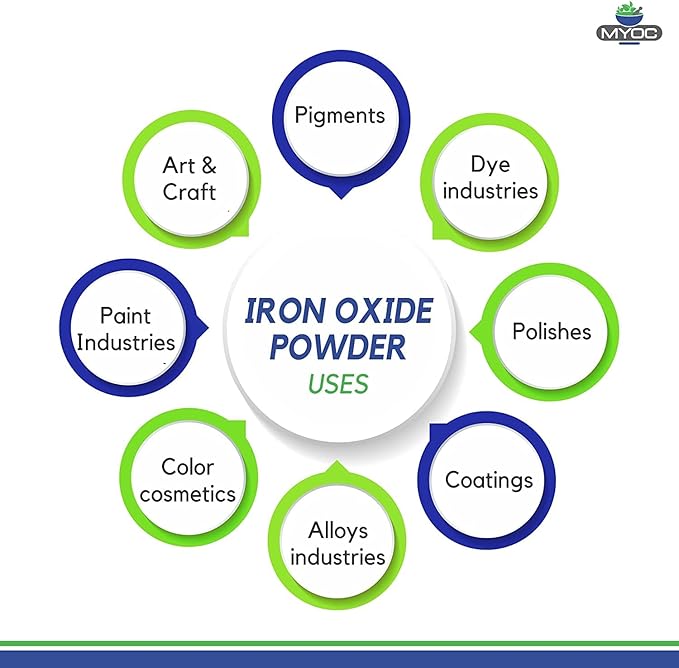 MYOC

IRON OXIDE POWDER
USES

Pigments

Dye industries

Polishes

Coatings

Alloys industries

Color cosmetics

Paint Industries

Art & Craft